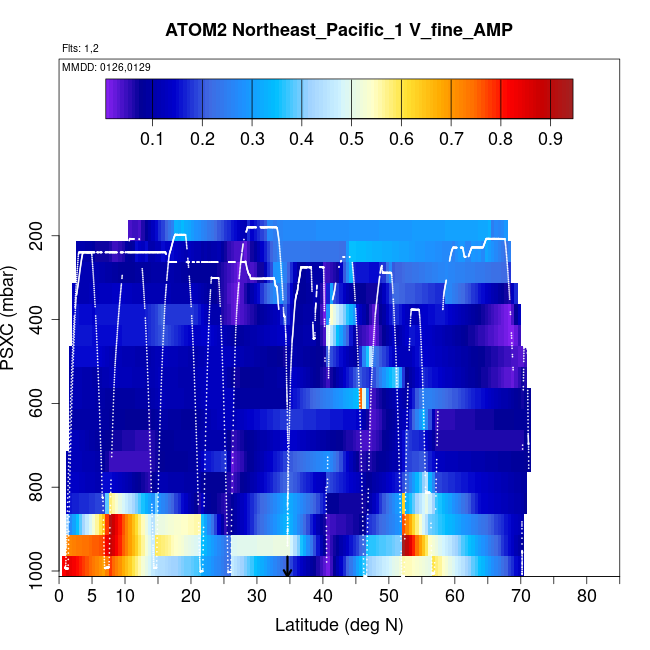 ATOM2 Northeast_Pacific_1 V_fine_AMP

Flts: 1,2

MMDD: 0126,0129

0.1 0.2 0.3 0.4 0.5 0.6 0.7 0.8 0.9

PSXC (mbar)

200
400
600
800
1000

0 5 10 20 30 40 50 60 70 80

Latitude (deg N)